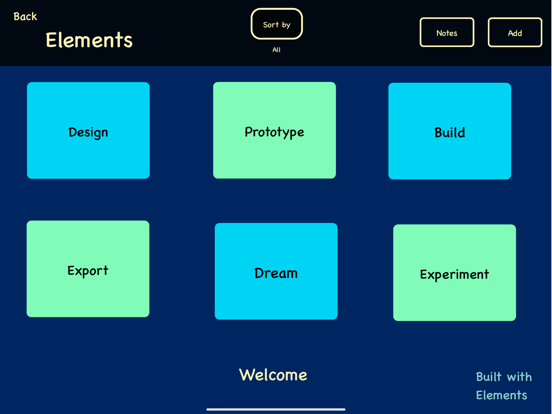 Back
Elements

Sort by
All

Notes

Add

Design

Prototype

Build

Export

Dream

Experiment

Welcome

Built with Elements